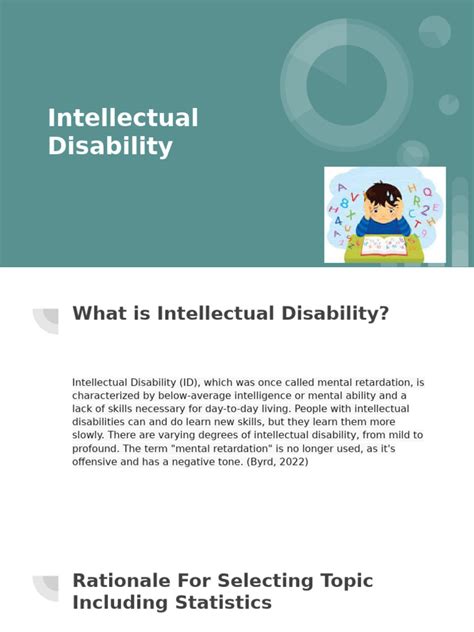 Intellectual Disability

What is Intellectual Disability?

Intellectual Disability (ID), which was once called mental retardation, is characterized by below-average intelligence or mental ability and a lack of skills necessary for day-to-day living. People with intellectual disabilities can and do learn new skills, but they learn them more slowly. There are varying degrees of intellectual disability, from mild to profound. The term "mental retardation" is no longer used, as it's offensive and has a negative tone. (Byrd, 2022)

Rationale For Selecting Topic Including Statistics